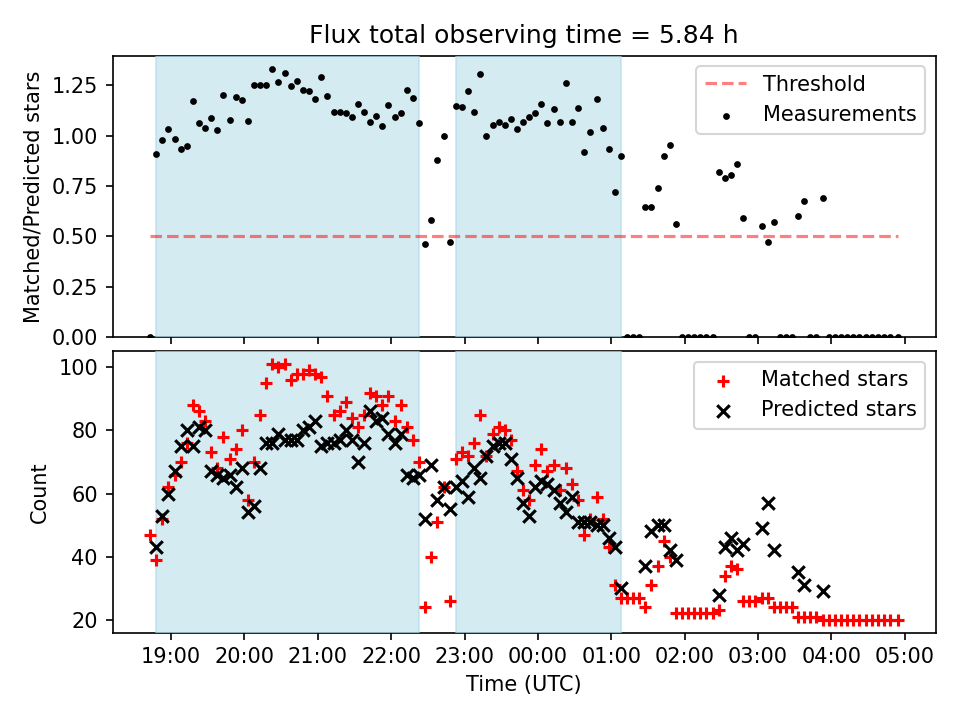 Flux total observing time = 5.84 h

Matched/Predicted stars

1.25
1.00
0.75
0.50
0.25
0.00

Threshold
Measurements

Count

100
80
60
40
20

Matched stars
Predicted stars

19:00 20:00 21:00 22:00 23:00 00:00 01:00 02:00 03:00 04:00 05:00

Time (UTC)